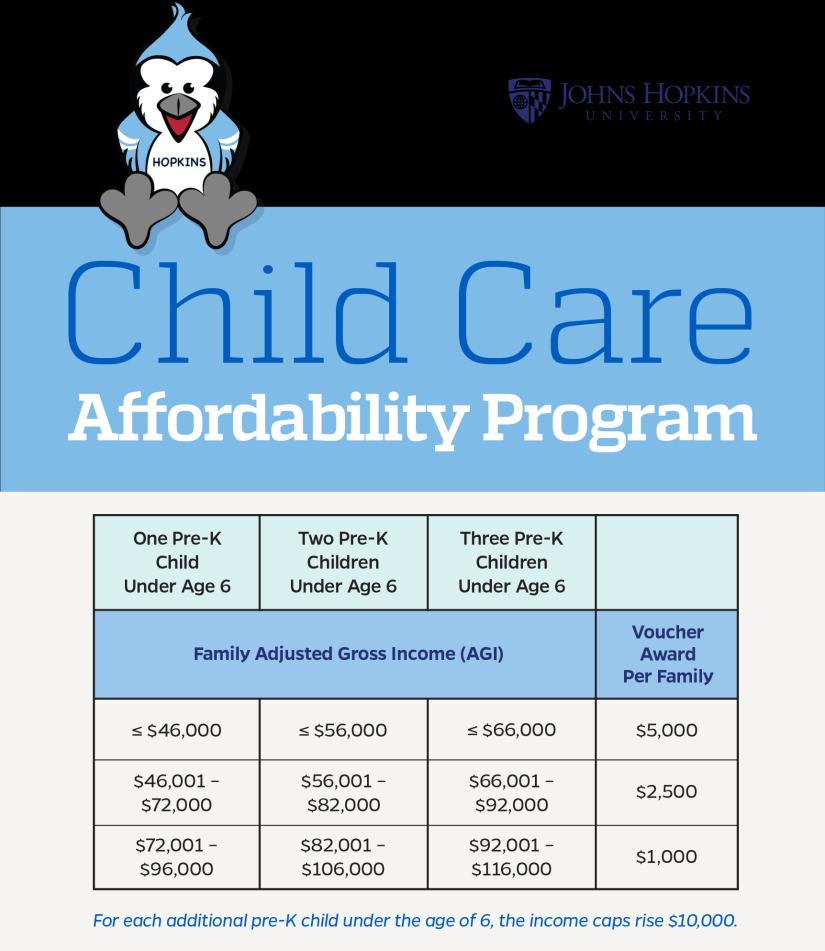 HOPKINS

JOHNS HOPKINS
UNIVERSITY

Child Care
Affordability Program

| One Pre-K Child Under Age 6 | Two Pre-K Children Under Age 6 | Three Pre-K Children Under Age 6 | |
|---|---|---|---|
| Family Adjusted Gross Income (AGI) | | | Voucher Award Per Family |
| ≤ \$46,000 | ≤ \$56,000 | ≤ \$66,000 | \$5,000 |
| \$46,001 – \$72,000 | \$56,001 – \$82,000 | \$66,001 – \$92,000 | \$2,500 |
| \$72,001 – \$96,000 | \$82,001 – \$106,000 | \$92,001 – \$116,000 | \$1,000 |

For each additional pre-K child under the age of 6, the income caps rise \$10,000.